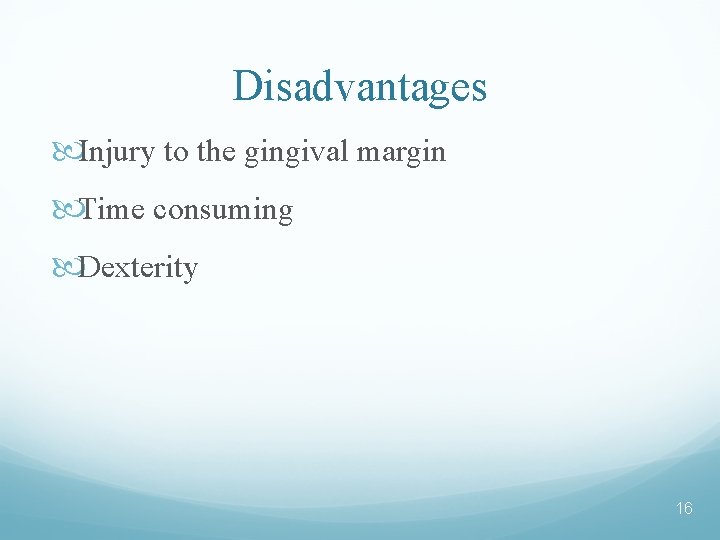 Disadvantages

Injury to the gingival margin

Time consuming

Dexterity

16